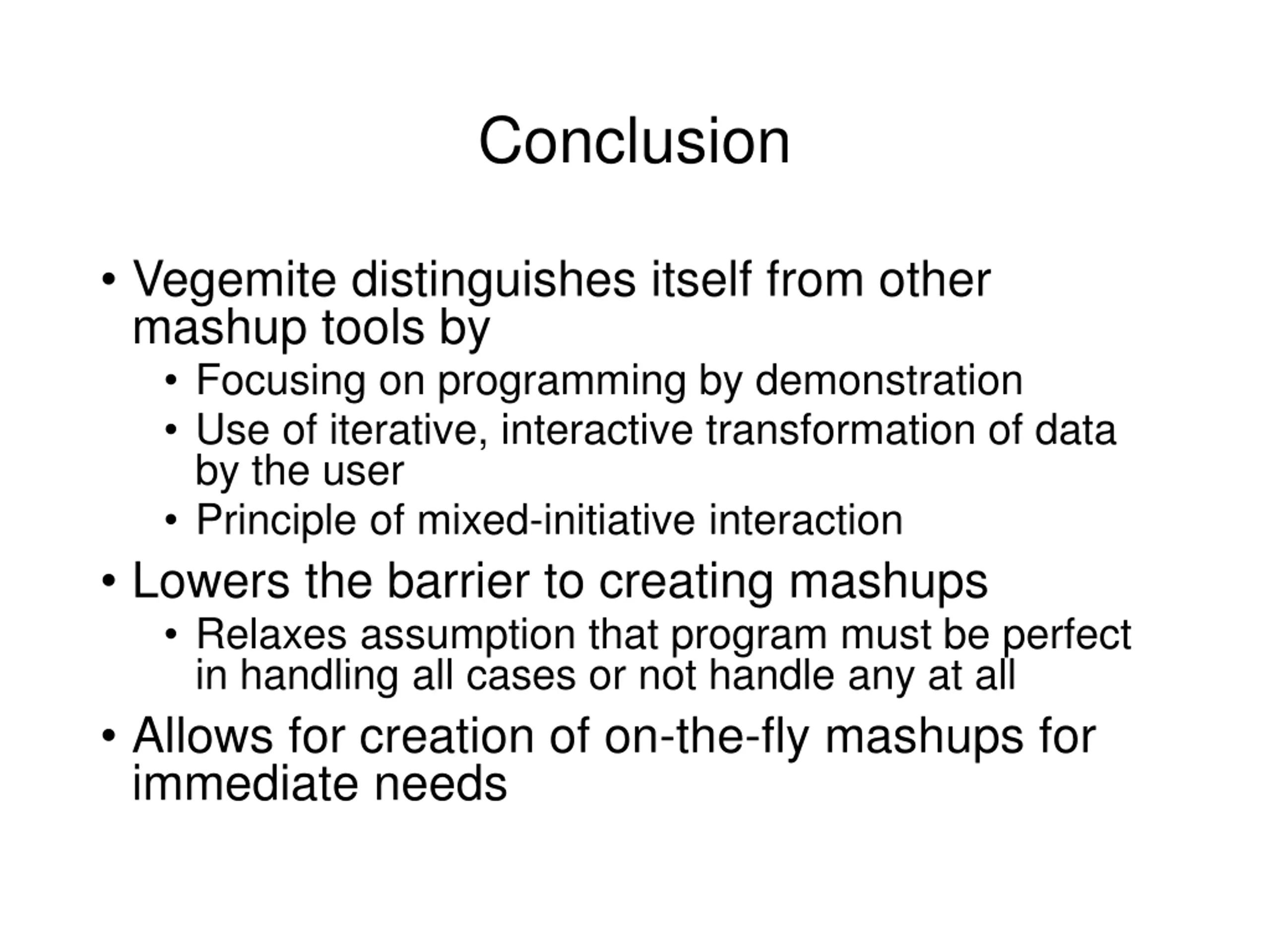 Conclusion

• Vegemite distinguishes itself from other mashup tools by
  • Focusing on programming by demonstration
  • Use of iterative, interactive transformation of data by the user
  • Principle of mixed-initiative interaction
• Lowers the barrier to creating mashups
  • Relaxes assumption that program must be perfect in handling all cases or not handle any at all
• Allows for creation of on-the-fly mashups for immediate needs